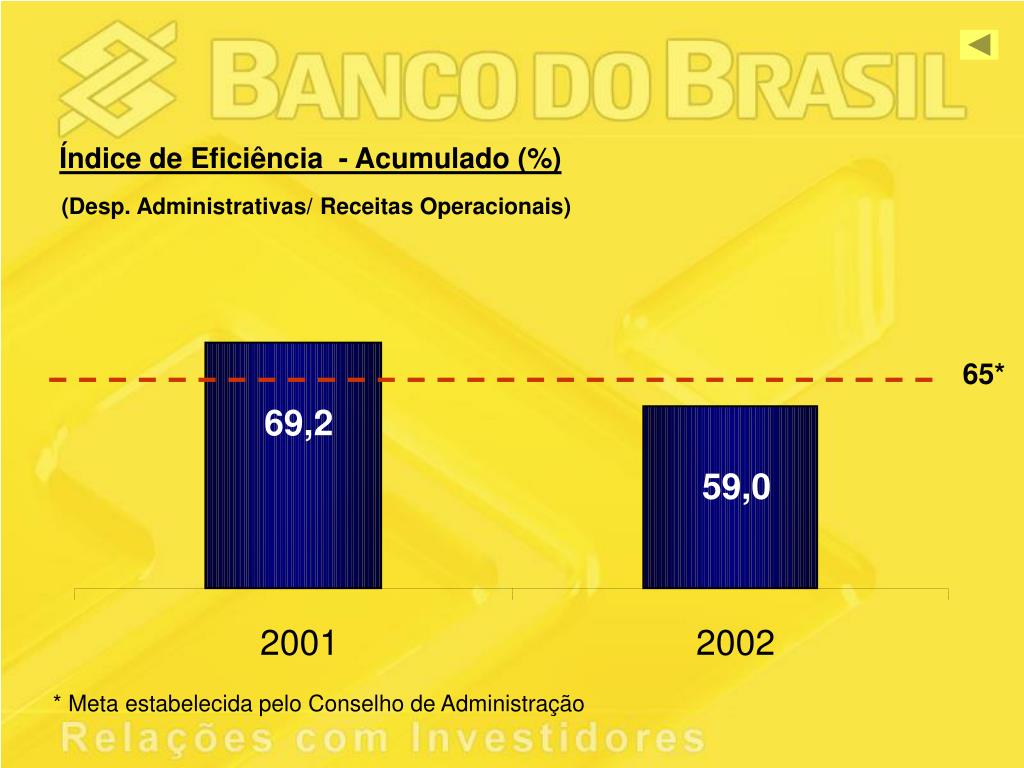 BANCO DO BRASIL

Índice de Eficiência - Acumulado (%)

(Desp. Administrativas/ Receitas Operacionais)

65*

69,2

59,0

2001

2002

* Meta estabelecida pelo Conselho de Administração

Relações com Investidores